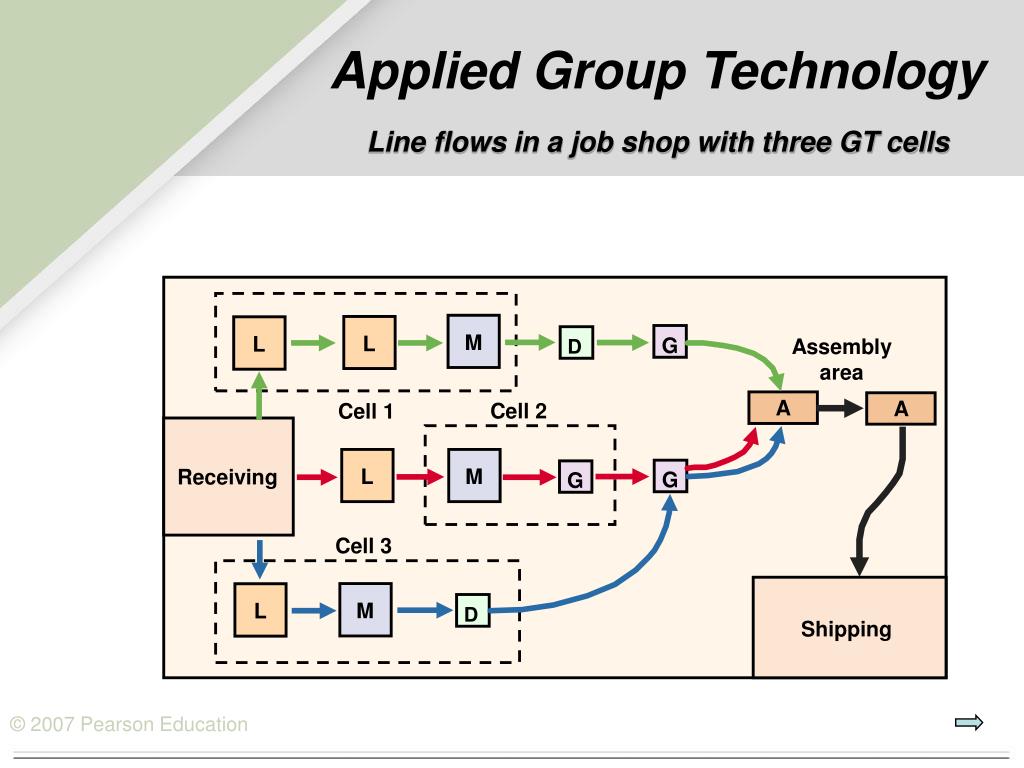 Applied Group Technology

Line flows in a job shop with three GT cells

L
L
M
D
G
Assembly area
Cell 1
Cell 2
A
A
Receiving
L
M
G
G
Cell 3
L
M
D
Shipping

© 2007 Pearson Education